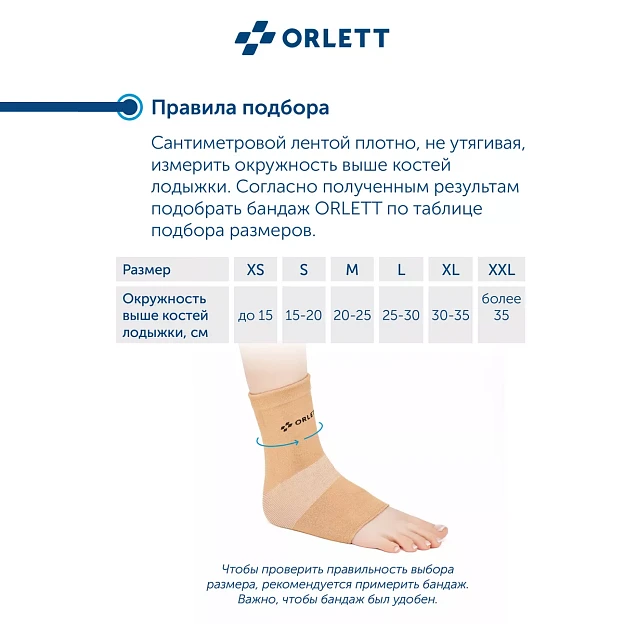 ORLETT

Правила подбора

Сантиметровой лентой плотно, не утягивая, измерить окружность выше костей лодыжки. Согласно полученным результатам подобрать бандаж ORLETT по таблице подбора размеров.

| Размер | XS | S | M | L | XL | XXL |
|---|---|---|---|---|---|---|
| Окружность выше костей лодыжки, см | до 15 | 15-20 | 20-25 | 25-30 | 30-35 | более 35 |

ORLETT

Чтобы проверить правильность выбора размера, рекомендуется примерить бандаж. Важно, чтобы бандаж был удобен.